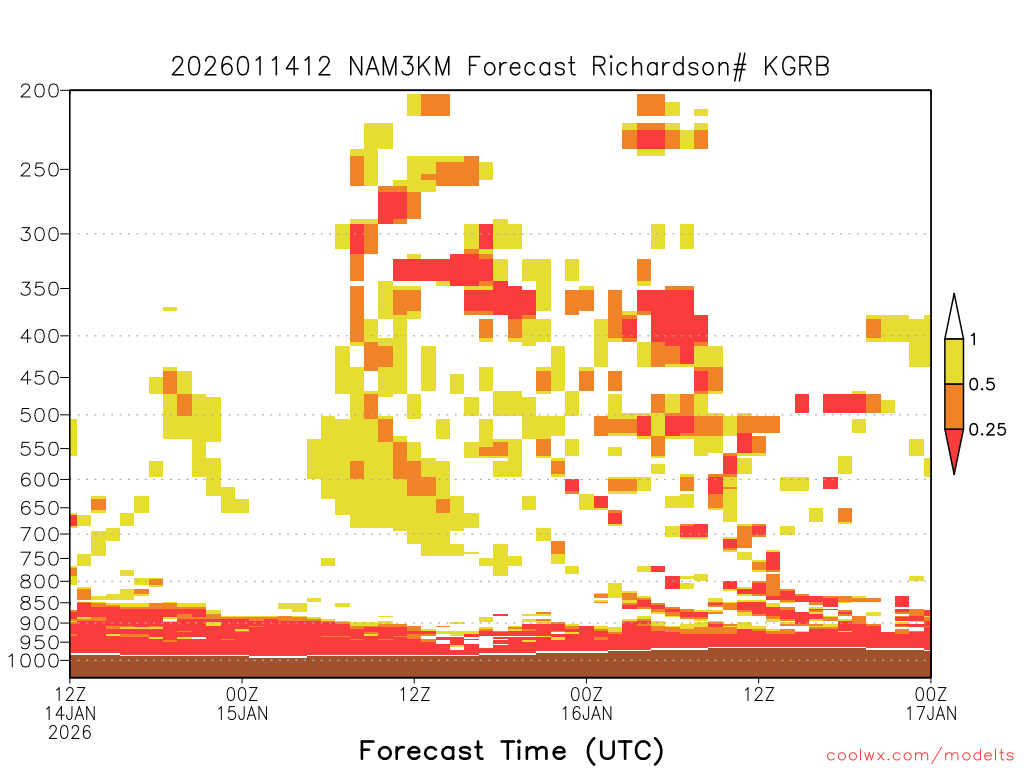 2026011412 NAM3KM Forecast Richardson# KGRB

200
250
300
350
400
450
500
550
600
650
700
750
800
850
900
950
1000

1
0.5
0.25

12Z 14JAN 2026
00Z 15JAN
12Z
00Z 16JAN
12Z
00Z 17JAN

Forecast Time (UTC)

coolwx.com/modelts